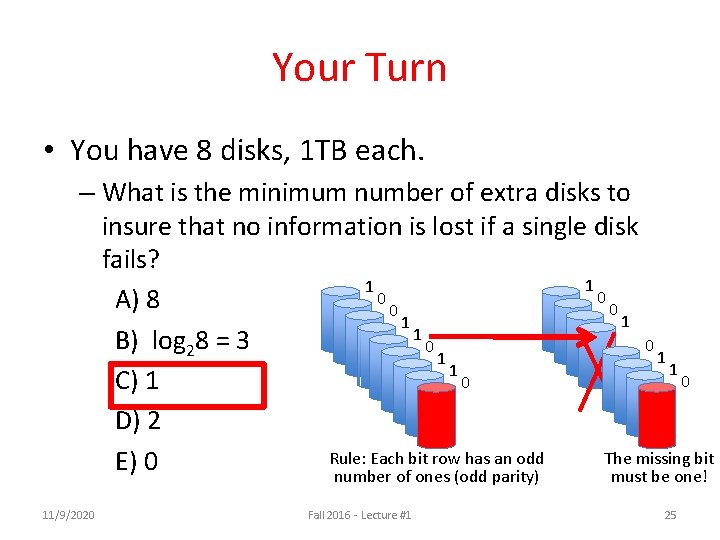 Your Turn

• You have 8 disks, 1TB each.

– What is the minimum number of extra disks to insure that no information is lost if a single disk fails?

A) 8

B) $\log_2 8 = 3$

C) 1

D) 2

E) 0

1 0 0 1 1 0 1 1 0

1 0 0 1 0 1 1 0

Rule: Each bit row has an odd number of ones (odd parity)

The missing bit must be one!

11/9/2020

Fall 2016 - Lecture #1

25